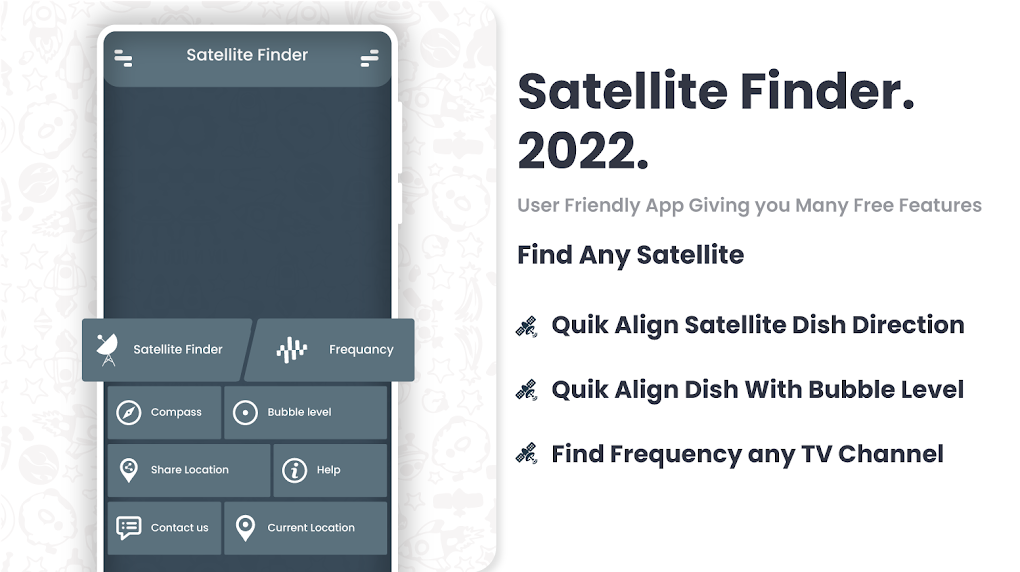 Satellite Finder

Satellite Finder

Frequancy

Compass

Bubble level

Share Location

Help

Contact us

Current Location

Satellite Finder. 2022.

User Friendly App Giving you Many Free Features

Find Any Satellite

Quik Align Satellite Dish Direction

Quik Align Dish With Bubble Level

Find Frequency any TV Channel